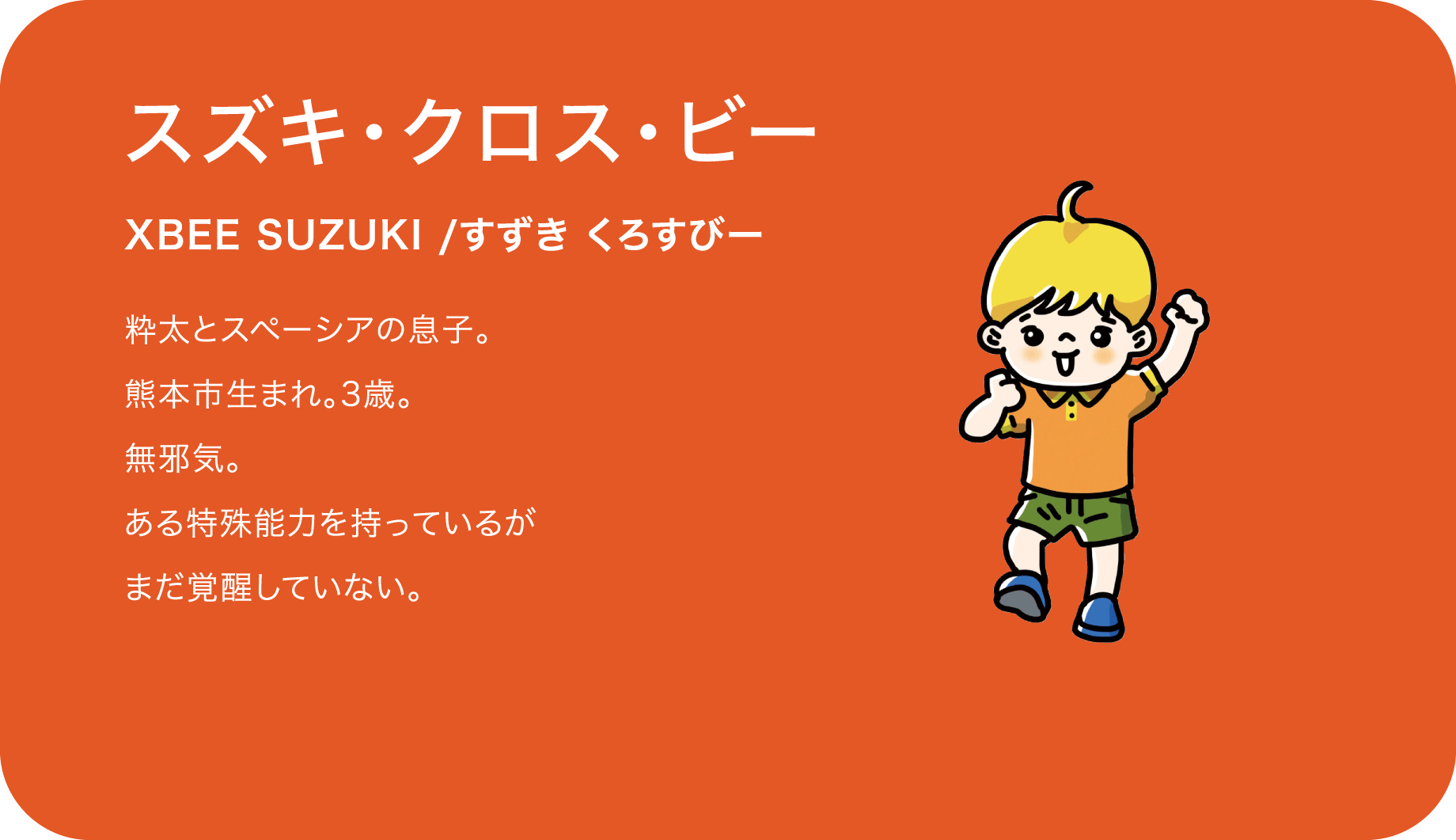 スズキ・クロス・ビー

XBEE SUZUKI /すずき くろすびー

粋太とスペーシアの息子。

熊本市生まれ。3歳。

無邪気。

ある特殊能力を持っているが

まだ覚醒していない。